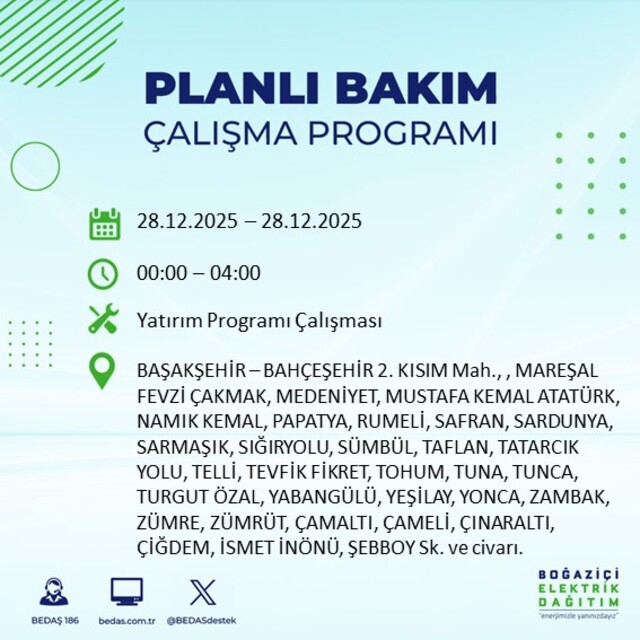 PLANLI BAKIM
ÇALIŞMA PROGRAMI

28.12.2025 – 28.12.2025

00:00 – 04:00

Yatırım Programı Çalışması

BAŞAKŞEHİR – BAHÇEŞEHİR 2. KISIM Mah., , MAREŞAL FEVZİ ÇAKMAK, MEDENİYET, MUSTAFA KEMAL ATATÜRK, NAMIK KEMAL, PAPATYA, RUMELİ, SAFRAN, SARDUNYA, SARMAŞIK, SIĞIRYOLU, SÜMBÜL, TAFLAN, TATARCIK YOLU, TELLİ, TEVFİK FİKRET, TOHUM, TUNA, TUNCA, TURGUT ÖZAL, YABANGÜLÜ, YEŞİLAY, YONCA, ZAMBAK, ZÜMRE, ZÜMRÜT, ÇAMALTI, ÇAMELİ, ÇINARALTI, ÇİĞDEM, İSMET İNÖNÜ, ŞEBBOY Sk. ve civarı.

BEDAŞ 186
bedas.com.tr
@BEDASdestek

BOĞAZİÇİ
ELEKTRİK
DAĞITIM
"enerjimizle yanınızdayız"